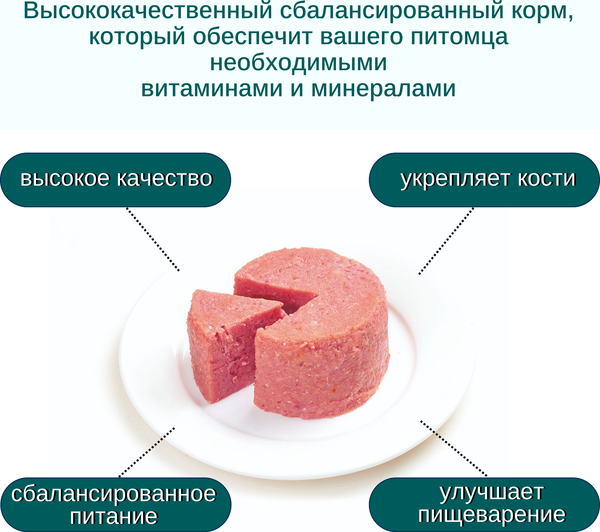 Высококачественный сбалансированный корм, который обеспечит вашего питомца необходимыми витаминами и минералами

высокое качество

укрепляет кости

сбалансированное питание

улучшает пищеварение